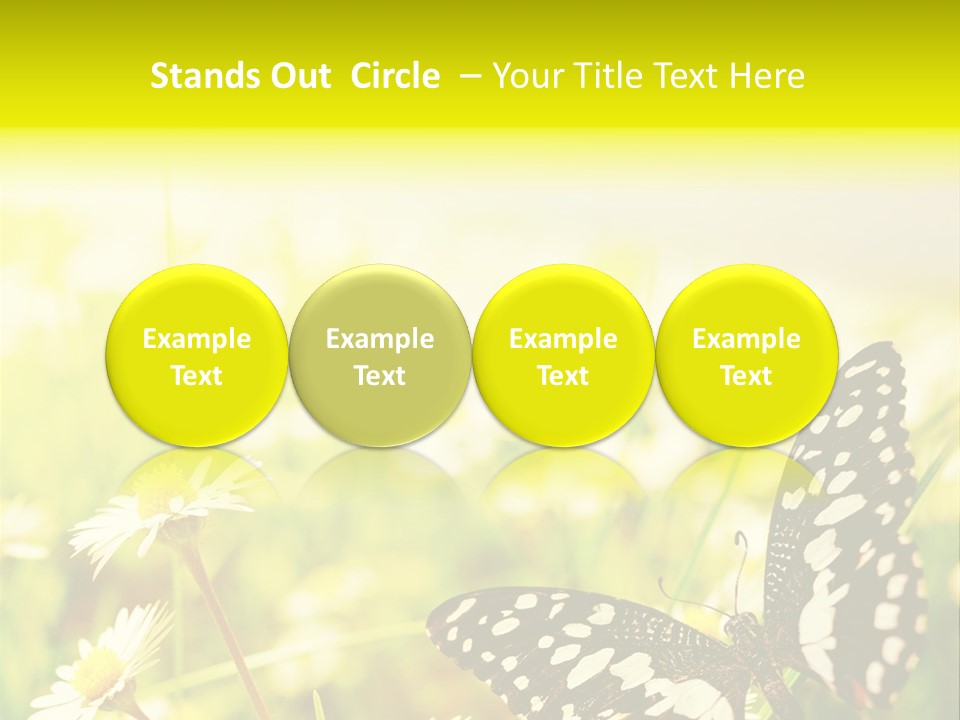 Stands Out Circle – Your Title Text Here

Example Text

Example Text

Example Text

Example Text